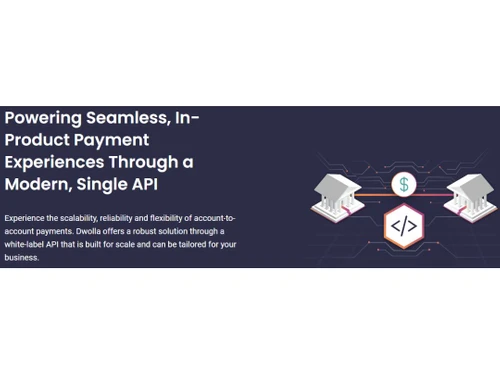 Powering Seamless, In-Product Payment Experiences Through a Modern, Single API

Experience the scalability, reliability and flexibility of account-to-account payments. Dwolla offers a robust solution through a white-label API that is built for scale and can be tailored for your business.

$

</>